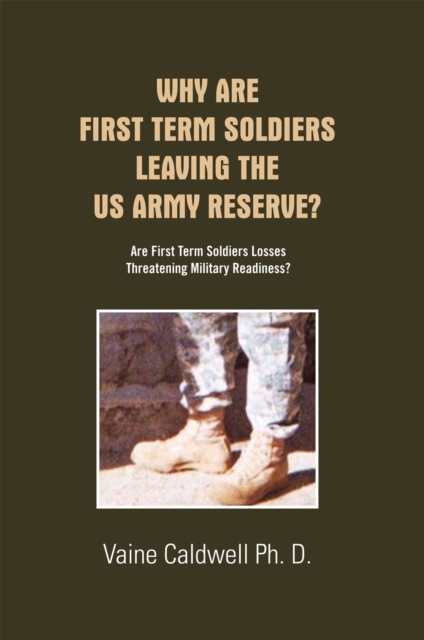 WHY ARE FIRST TERM SOLDIERS LEAVING THE US ARMY RESERVE?

Are First Term Soldiers Losses Threatening Military Readiness?

Vaine Caldwell Ph. D.